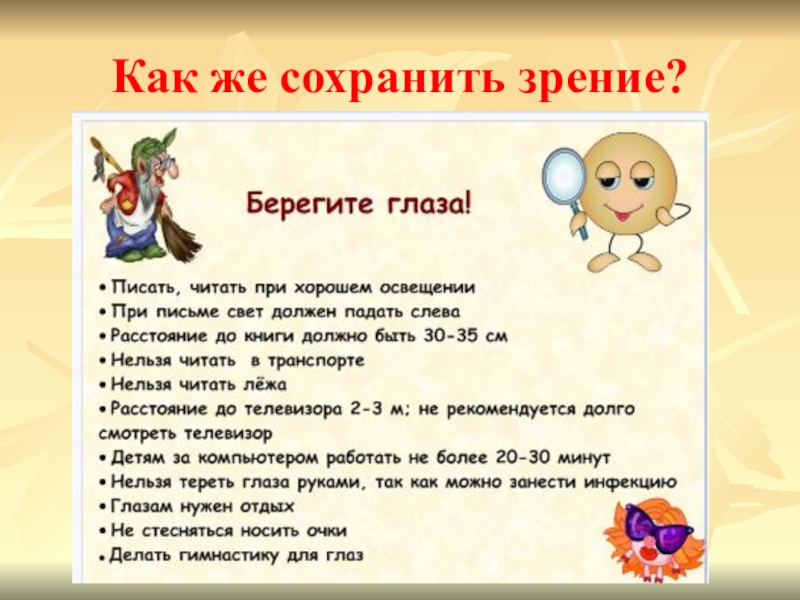 Как же сохранить зрение?

Берегите глаза!

• Писать, читать при хорошем освещении
• При письме свет должен падать слева
• Расстояние до книги должно быть 30-35 см
• Нельзя читать в транспорте
• Нельзя читать лёжа
• Расстояние до телевизора 2-3 м; не рекомендуется долго смотреть телевизор
• Детям за компьютером работать не более 20-30 минут
• Нельзя тереть глаза руками, так как можно занести инфекцию
• Глазам нужен отдых
• Не стесняться носить очки
• Делать гимнастику для глаз